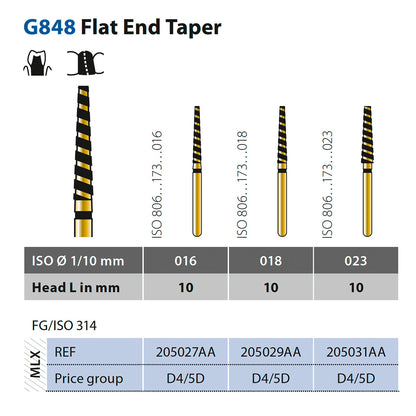 G848 Flat End Taper

ISO 806...173...016

ISO 806...173...018

ISO 806...173...023

| ISO Ø 1/10 mm | 016 | 018 | 023 |
|---|---|---|---|
| Head L in mm | 10 | 10 | 10 |

FG/ISO 314

MLX

| REF | 205027AA | 205029AA | 205031AA |
|---|---|---|---|
| Price group | D4/5D | D4/5D | D4/5D |